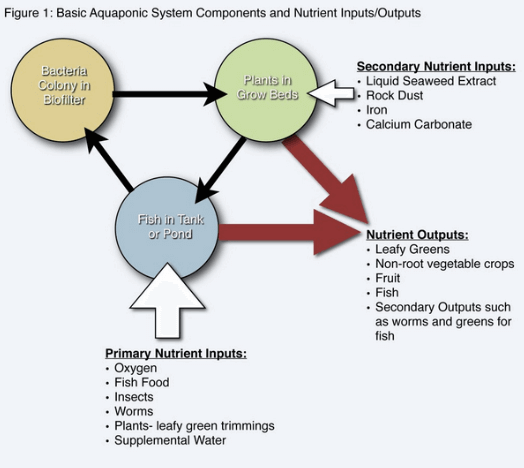 Figure 1: Basic Aquaponic System Components and Nutrient Inputs/Outputs

Bacteria Colony in Biofilter

Plants in Grow Beds

Secondary Nutrient Inputs:
• Liquid Seaweed Extract
• Rock Dust
• Iron
• Calcium Carbonate

Fish in Tank or Pond

Nutrient Outputs:
• Leafy Greens
• Non-root vegetable crops
• Fruit
• Fish
• Secondary Outputs such as worms and greens for fish

Primary Nutrient Inputs:
• Oxygen
• Fish Food
• Insects
• Worms
• Plants- leafy green trimmings
• Supplemental Water